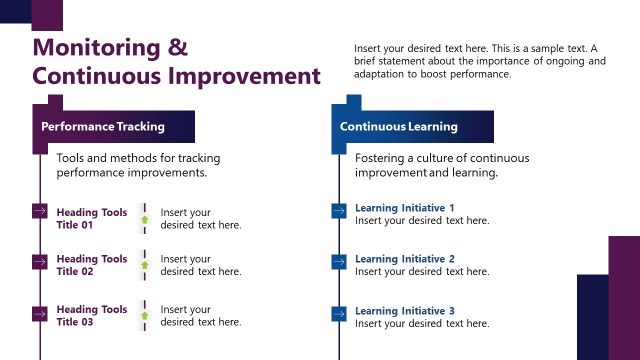 Monitoring & Continuous Improvement

Insert your desired text here. This is a sample text. A brief statement about the importance of ongoing and adaptation to boost performance.

Performance Tracking

Tools and methods for tracking performance improvements.

Heading Tools Title 01

Insert your desired text here.

Heading Tools Title 02

Insert your desired text here.

Heading Tools Title 03

Insert your desired text here.

Continuous Learning

Fostering a culture of continuous improvement and learning.

Learning Initiative 1
Insert your desired text here.

Learning Initiative 2
Insert your desired text here.

Learning Initiative 3
Insert your desired text here.